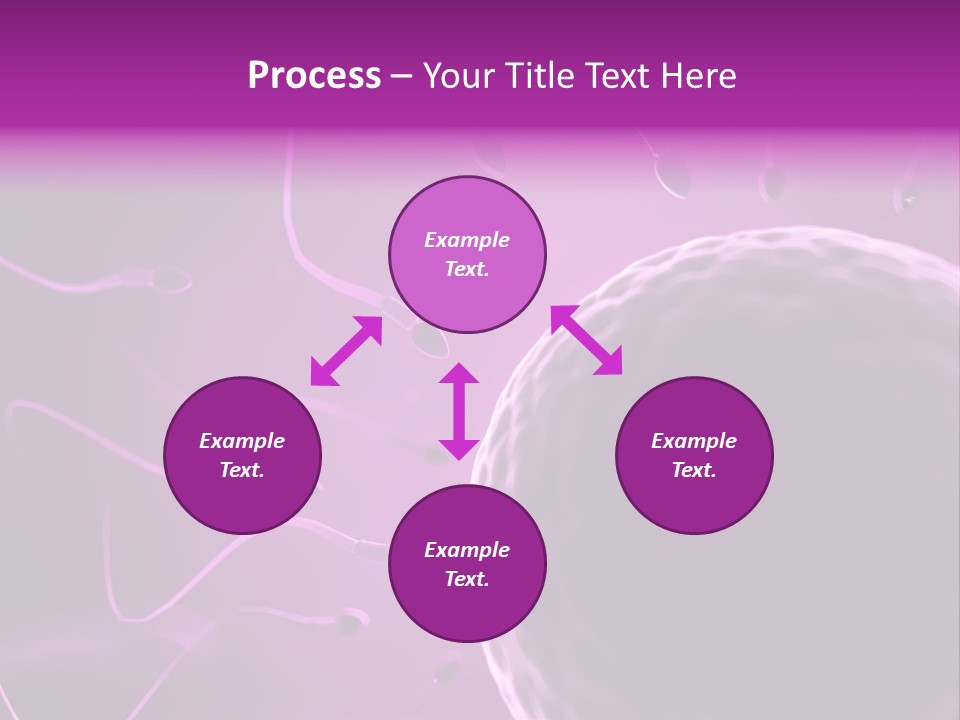 Process – Your Title Text Here

Example Text.

Example Text.

Example Text.

Example Text.